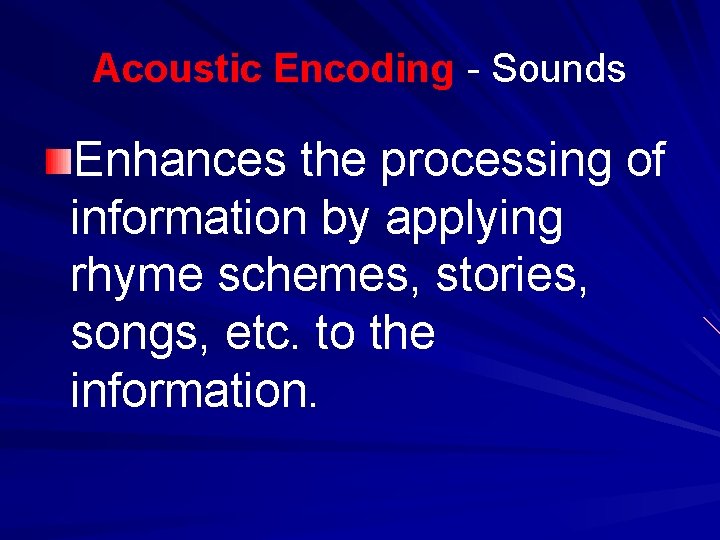 Acoustic Encoding - Sounds

Enhances the processing of information by applying rhyme schemes, stories, songs, etc. to the information.